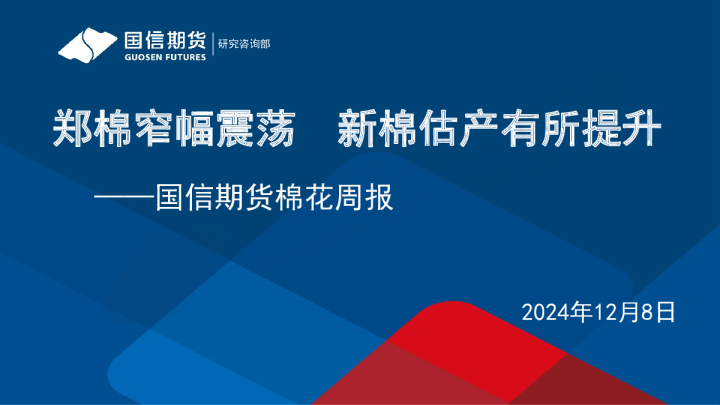 国信期货
GUOSEN FUTURES
研究咨询部

郑棉窄幅震荡　新棉估产有所提升

——国信期货棉花周报

2024年12月8日